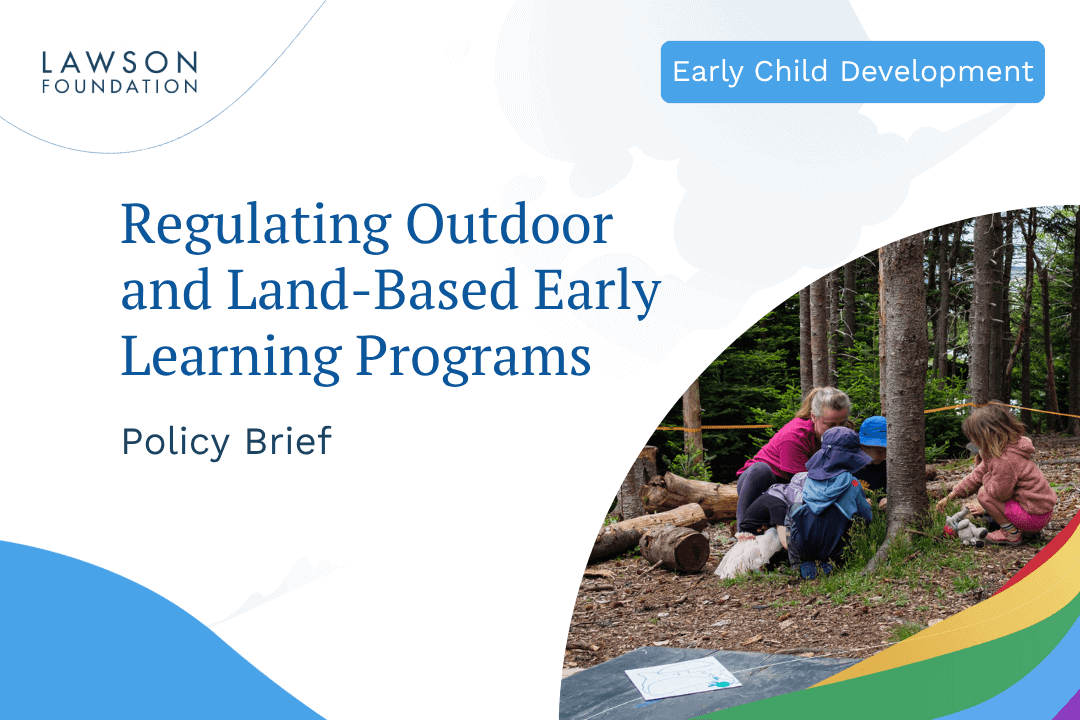 LAWSON
FOUNDATION

Early Child Development

Regulating Outdoor and Land-Based Early Learning Programs

Policy Brief